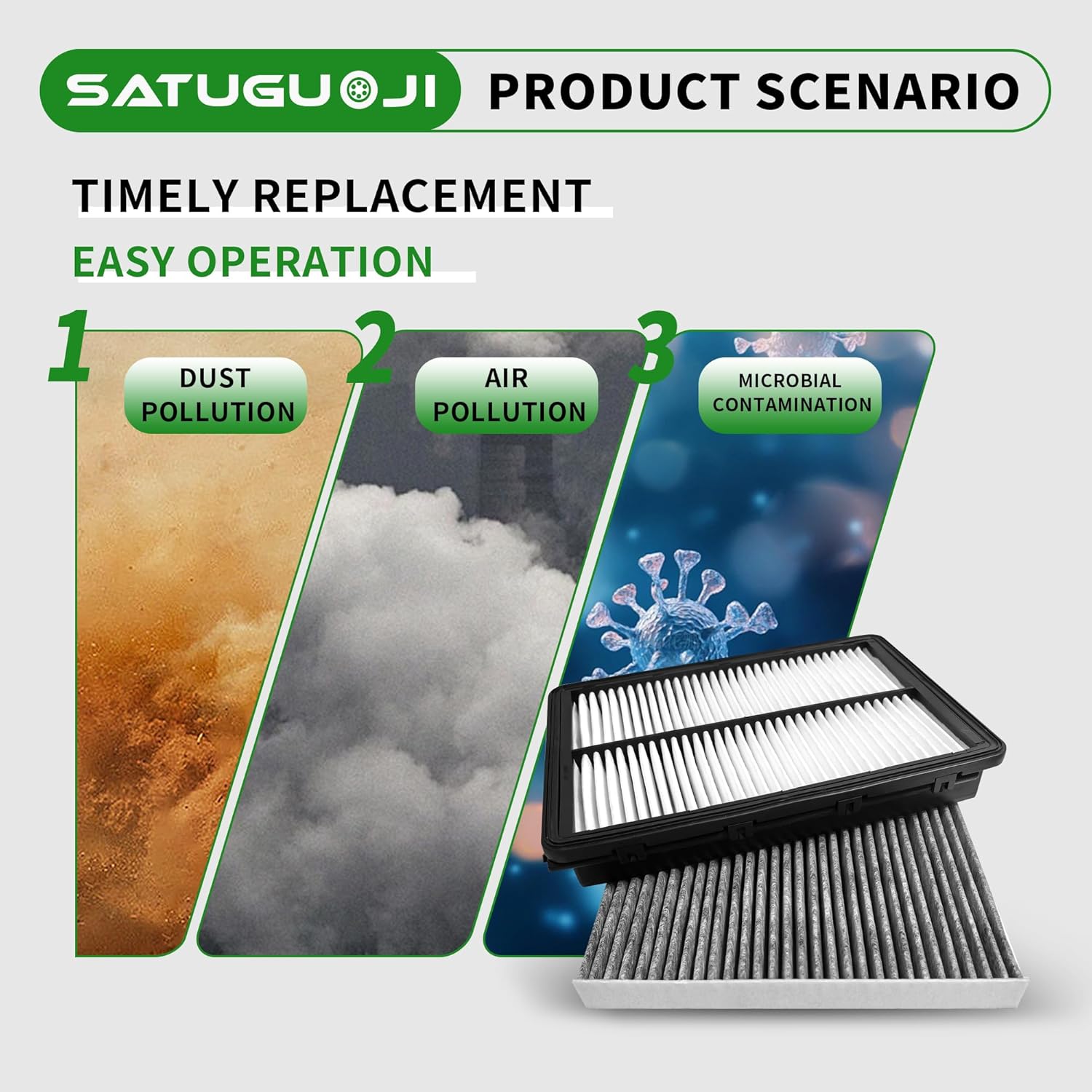 SATUGUOJI PRODUCT SCENARIO

TIMELY REPLACEMENT

EASY OPERATION

1
DUST POLLUTION

2
AIR POLLUTION

3
MICROBIAL CONTAMINATION